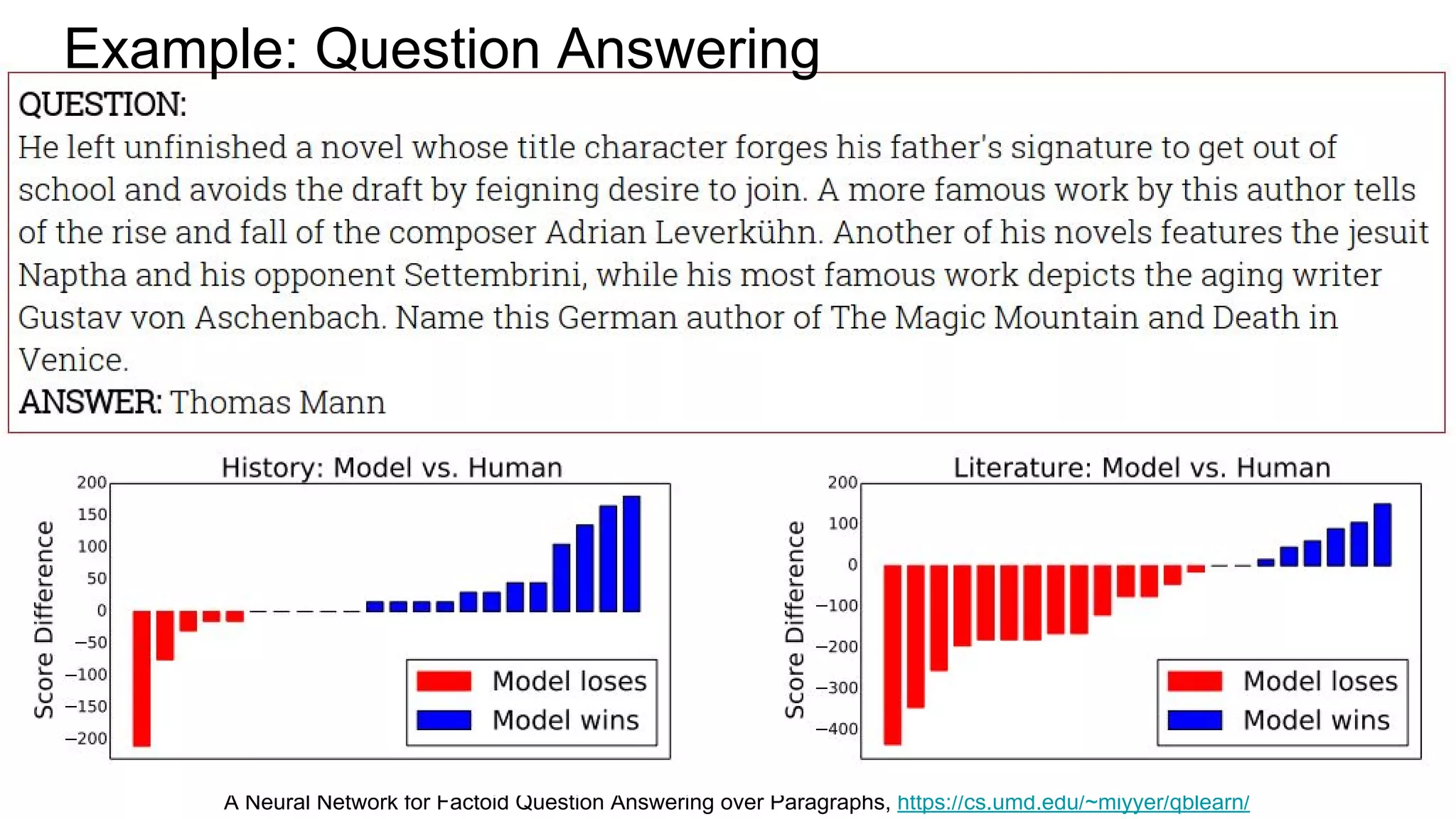 Example: Question Answering

QUESTION:
He left unfinished a novel whose title character forges his father's signature to get out of school and avoids the draft by feigning desire to join. A more famous work by this author tells of the rise and fall of the composer Adrian Leverkühn. Another of his novels features the jesuit Naptha and his opponent Settembrini, while his most famous work depicts the aging writer Gustav von Aschenbach. Name this German author of The Magic Mountain and Death in Venice.
ANSWER: Thomas Mann

History: Model vs. Human

Score Difference

200
150
100
50
0
−50
−100
−150
−200

Model loses
Model wins

Literature: Model vs. Human

Score Difference

200
100
0
−100
−200
−300
−400

Model loses
Model wins

A Neural Network for Factoid Question Answering over Paragraphs, https://cs.umd.edu/~miyyer/qblearn/